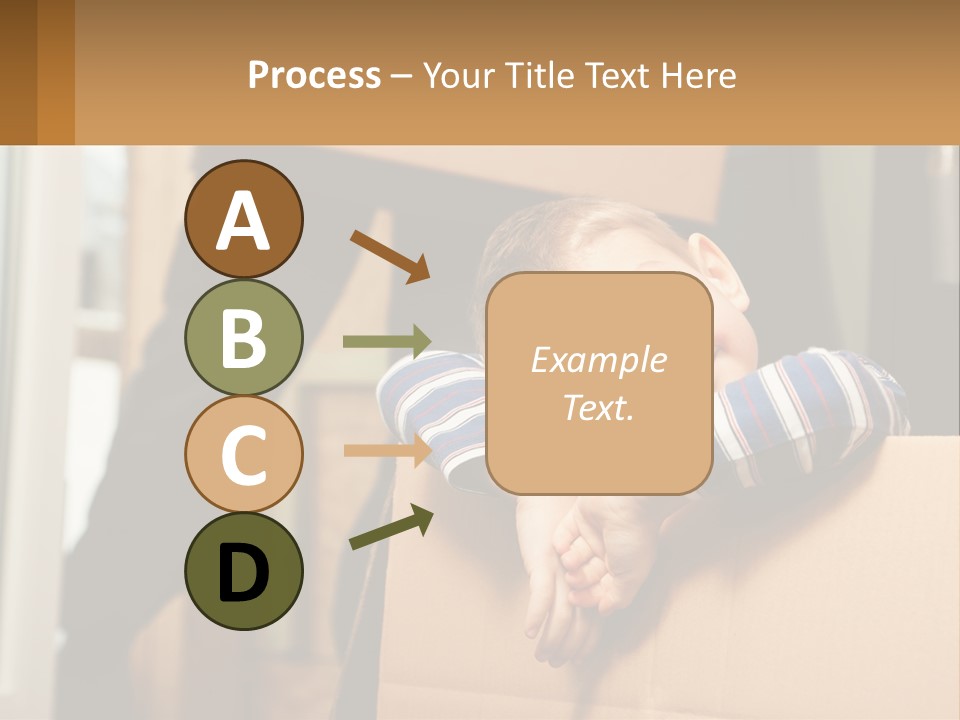 Process – Your Title Text Here

A

B

C

D

Example Text.